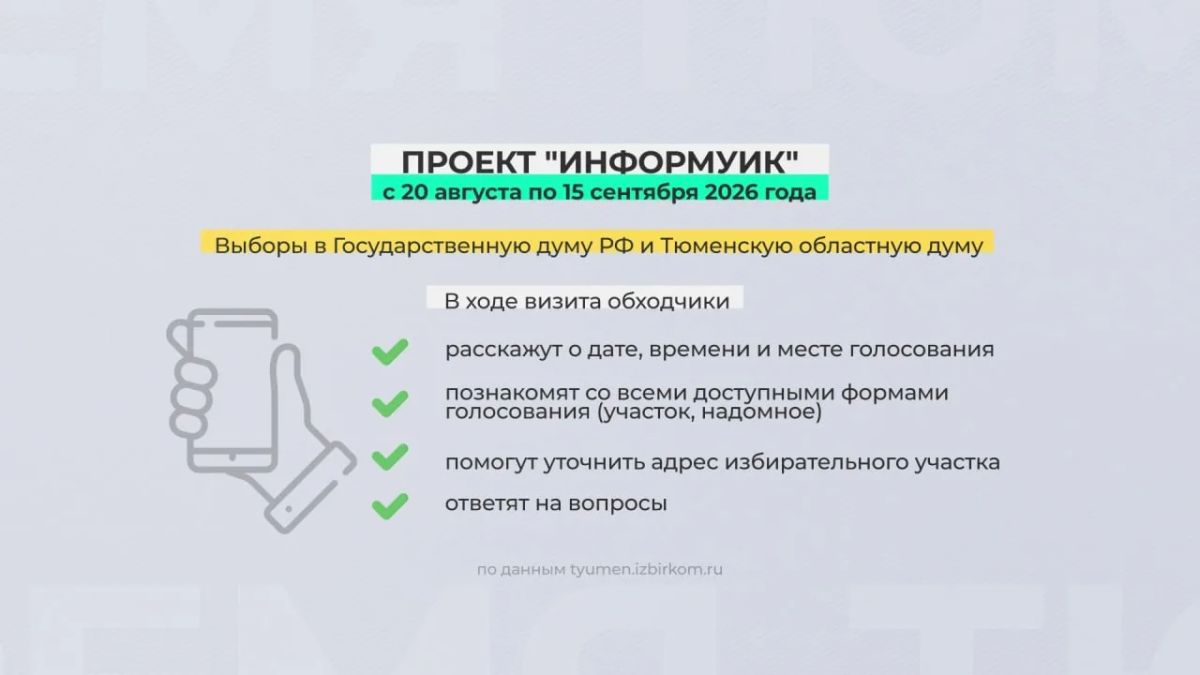 ПРОЕКТ "ИНФОРМУИК"
с 20 августа по 15 сентября 2026 года

Выборы в Государственную думу РФ и Тюменскую областную думу

В ходе визита обходчики

расскажут о дате, времени и месте голосования

познакомят со всеми доступными формами голосования (участок, надомное)

помогут уточнить адрес избирательного участка

ответят на вопросы

по данным tyumen.izbirkom.ru